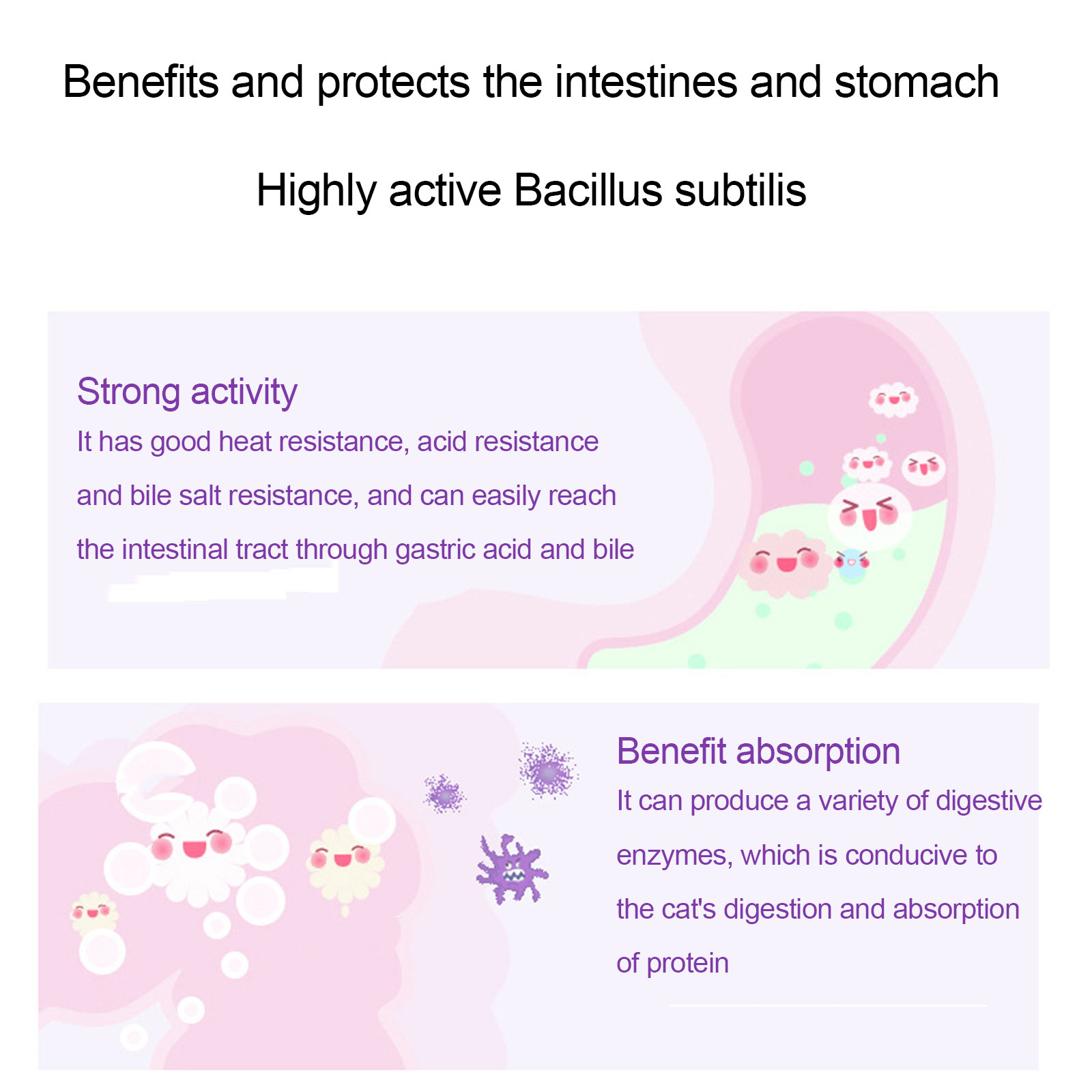 Benefits and protects the intestines and stomach

Highly active Bacillus subtilis

Strong activity

It has good heat resistance, acid resistance and bile salt resistance, and can easily reach the intestinal tract through gastric acid and bile

Benefit absorption

It can produce a variety of digestive enzymes, which is conducive to the cat's digestion and absorption of protein